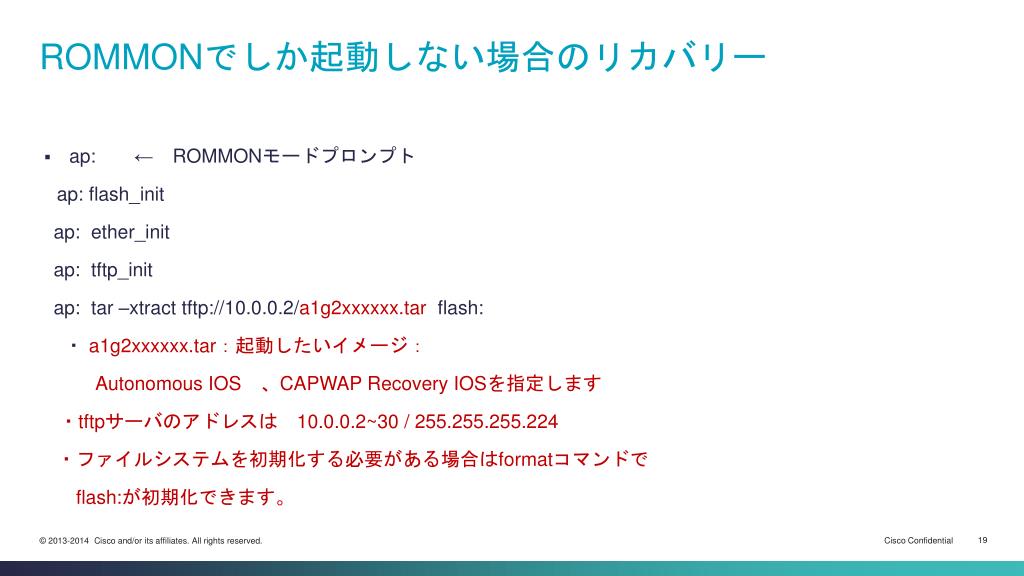 ROMMONでしか起動しない場合のリカバリー

▪ ap: ← ROMMONモードプロンプト

ap: flash_init

ap: ether_init

ap: tftp_init

ap: tar –xtract tftp://10.0.0.2/a1g2xxxxxx.tar flash:

・ a1g2xxxxxx.tar：起動したいイメージ：

Autonomous IOS 、CAPWAP Recovery IOSを指定します

・tftpサーバのアドレスは 10.0.0.2~30 / 255.255.255.224

・ファイルシステムを初期化する必要がある場合はformatコマンドで

flash:が初期化できます。

© 2013-2014 Cisco and/or its affiliates. All rights reserved.

Cisco Confidential 19